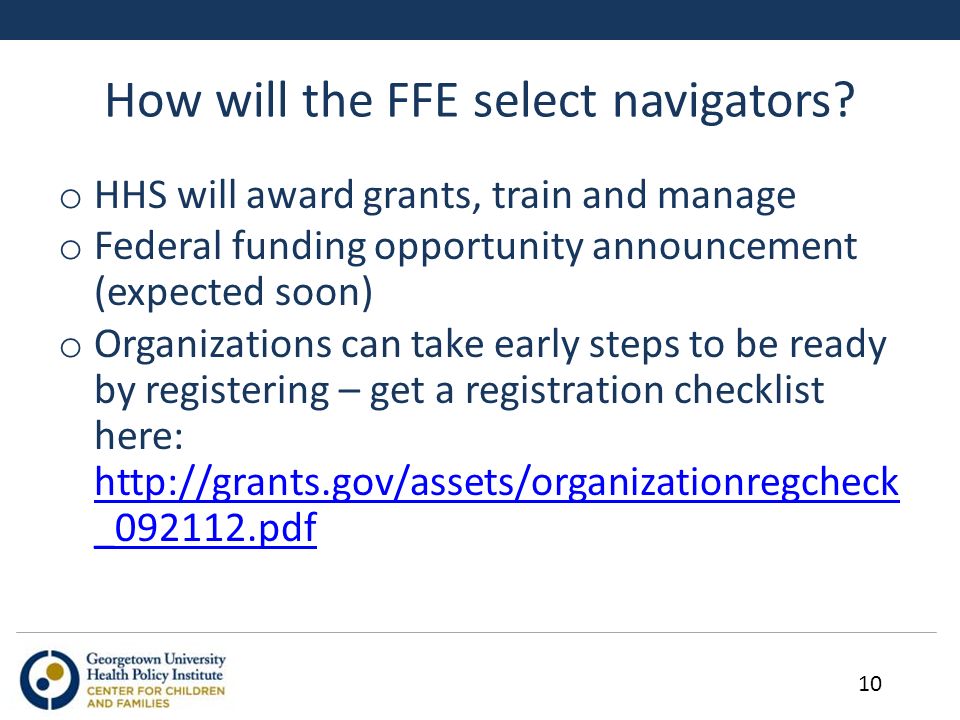 How will the FFE select navigators?

o HHS will award grants, train and manage
o Federal funding opportunity announcement (expected soon)
o Organizations can take early steps to be ready by registering – get a registration checklist here: http://grants.gov/assets/organizationregcheck_092112.pdf

Georgetown University
Health Policy Institute
CENTER FOR CHILDREN AND FAMILIES

10